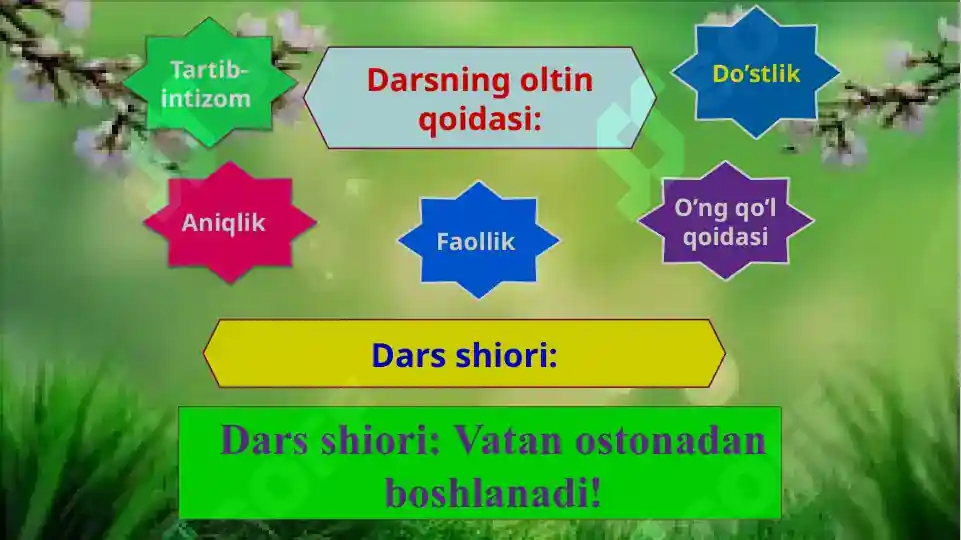 Tartib-intizom

Darsning oltin qoidasi:

Do’stlik

Aniqlik

Faollik

O’ng qo’l qoidasi

Dars shiori:

Dars shiori: Vatan ostonadan boshlanadi!